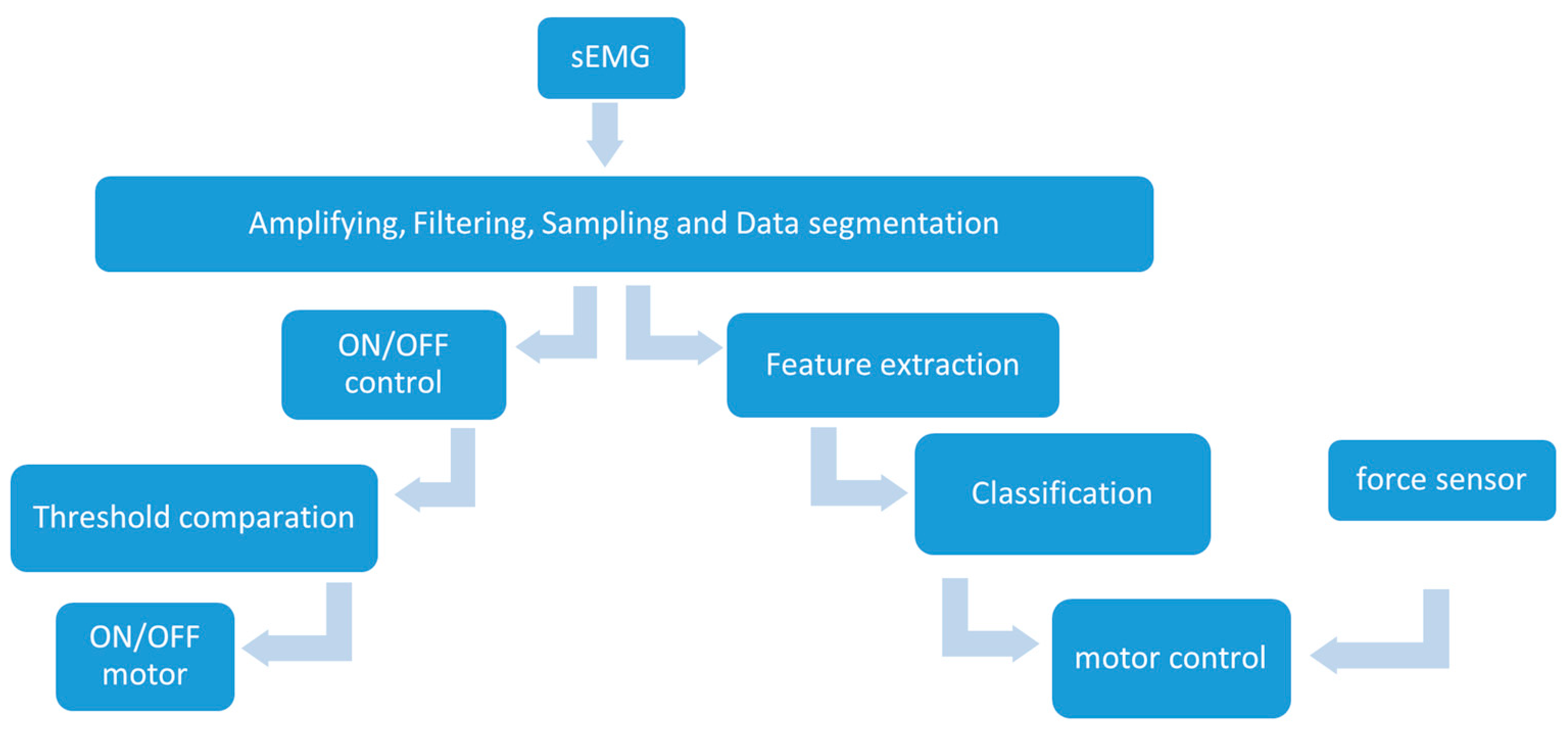 sEMG

Amplifying, Filtering, Sampling and Data segmentation

ON/OFF control

Feature extraction

Threshold comparation

Classification

force sensor

ON/OFF motor

motor control